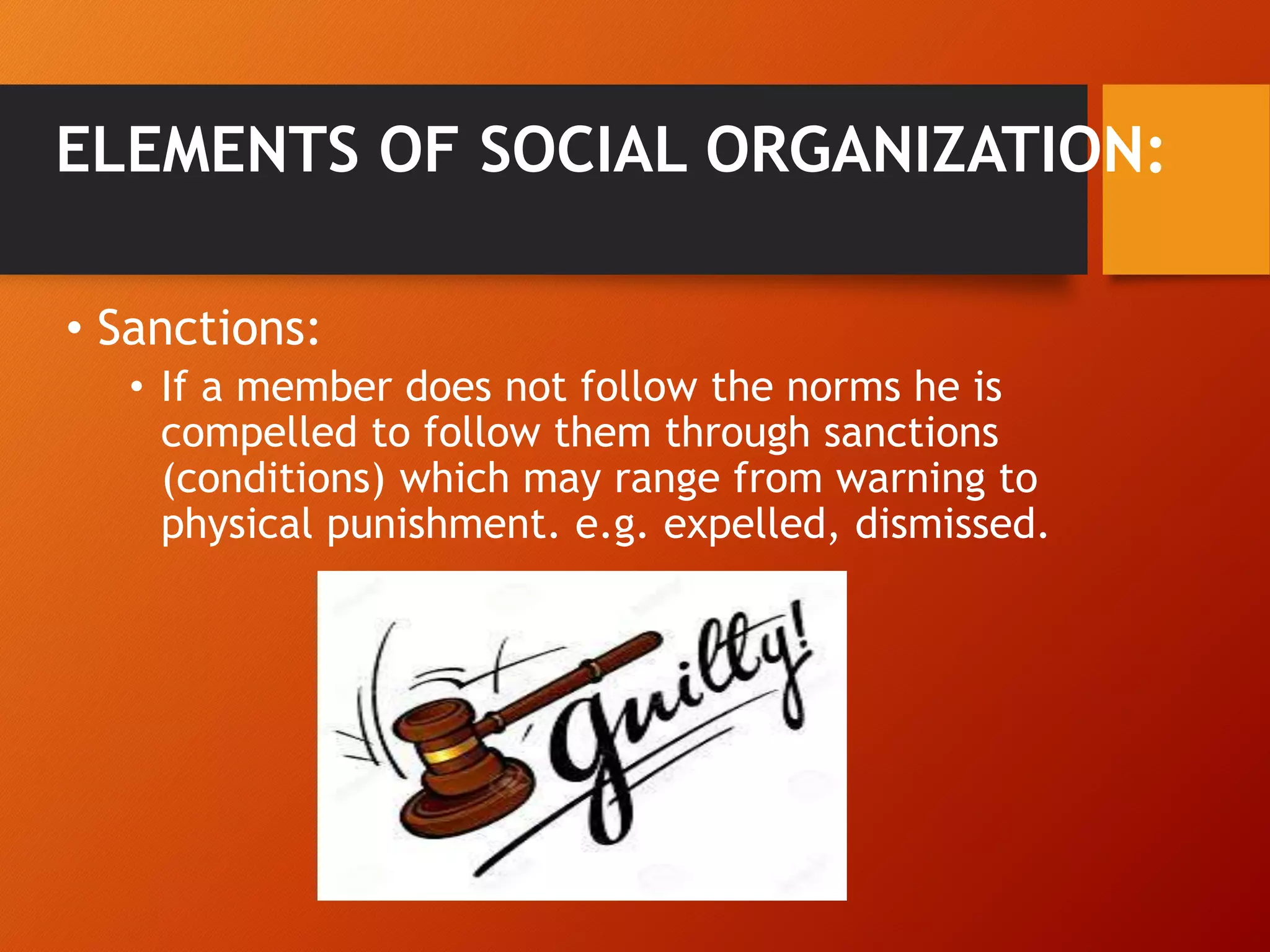 ELEMENTS OF SOCIAL ORGANIZATION:

• Sanctions:

• If a member does not follow the norms he is compelled to follow them through sanctions (conditions) which may range from warning to physical punishment. e.g. expelled, dismissed.

guilty!